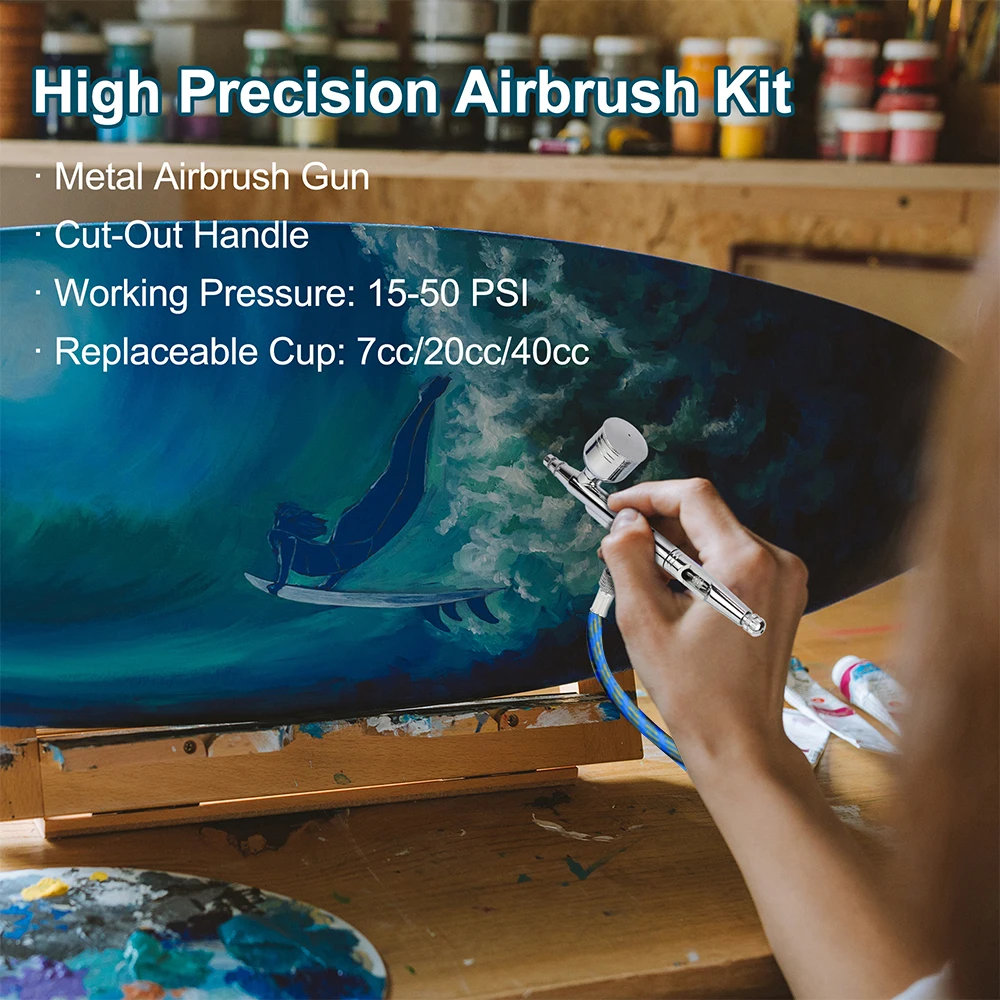 High Precision Airbrush Kit

· Metal Airbrush Gun
· Cut-Out Handle
· Working Pressure: 15-50 PSI
· Replaceable Cup: 7cc/20cc/40cc